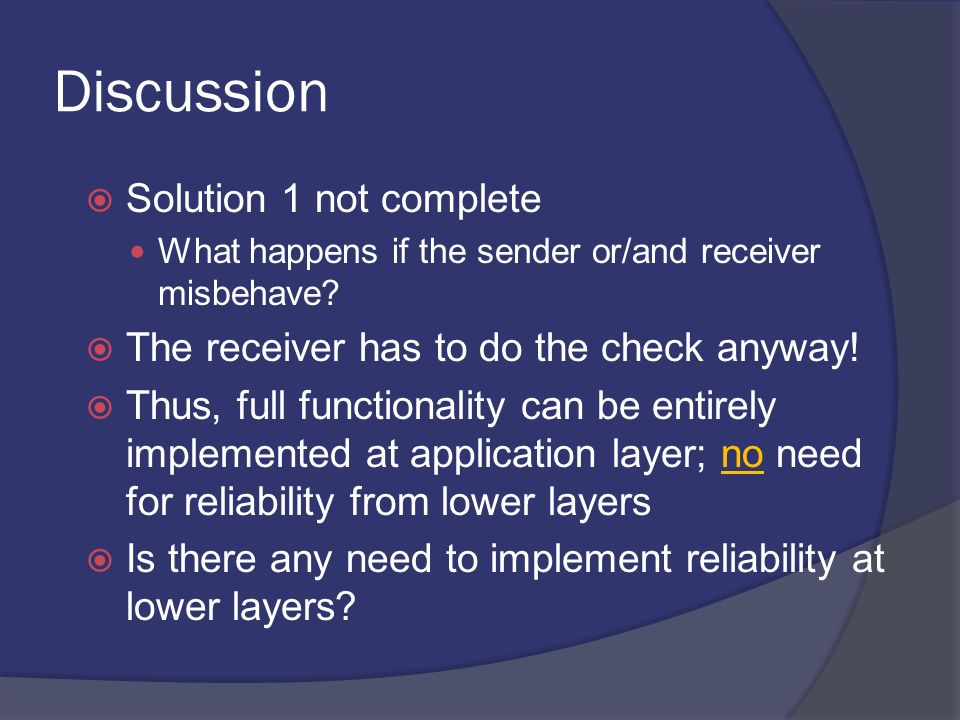 Discussion

Solution 1 not complete

What happens if the sender or/and receiver misbehave?

The receiver has to do the check anyway!

Thus, full functionality can be entirely implemented at application layer; no need for reliability from lower layers

Is there any need to implement reliability at lower layers?